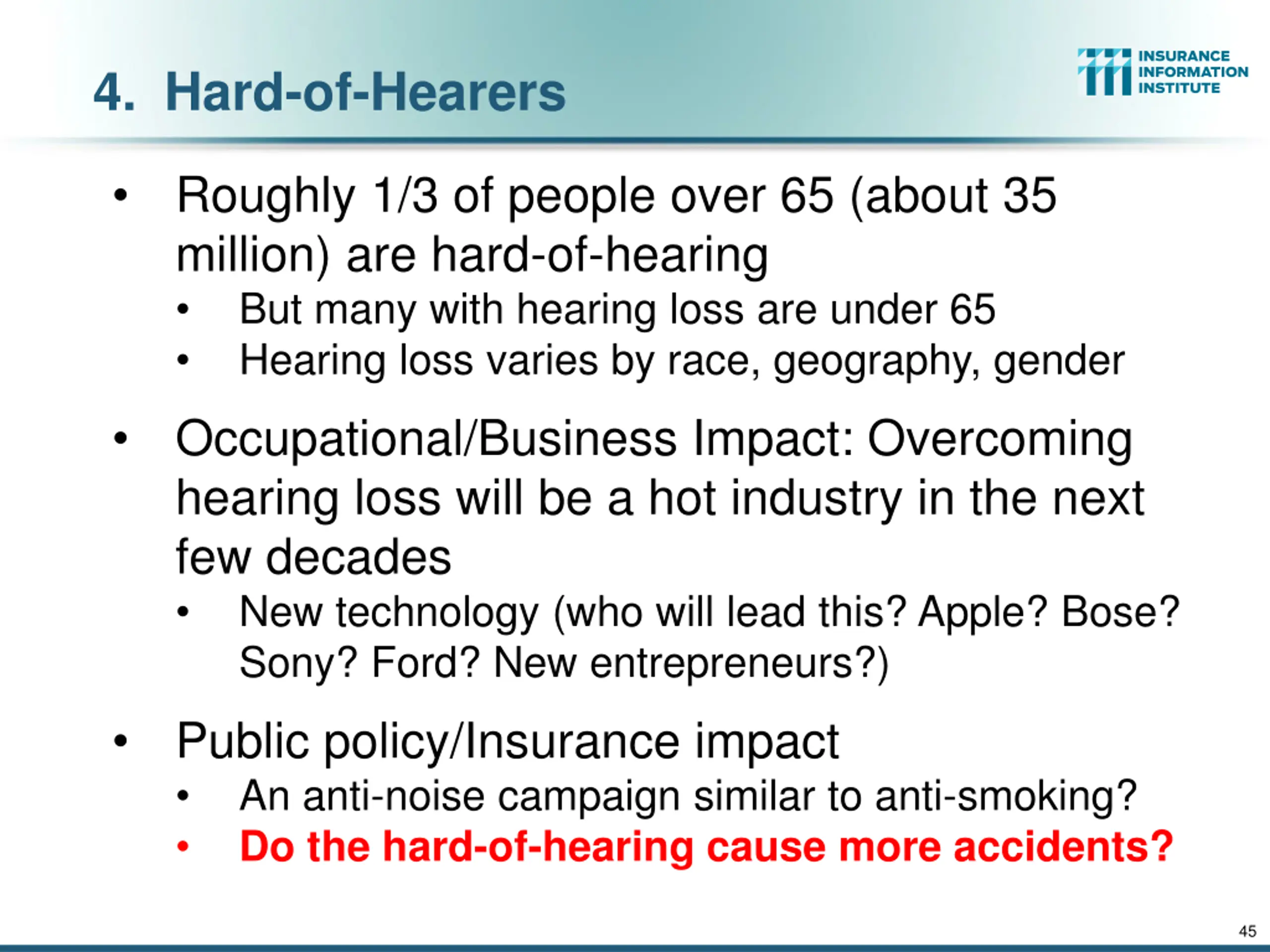 4. Hard-of-Hearers

INSURANCE INFORMATION INSTITUTE

• Roughly 1/3 of people over 65 (about 35 million) are hard-of-hearing
  • But many with hearing loss are under 65
  • Hearing loss varies by race, geography, gender

• Occupational/Business Impact: Overcoming hearing loss will be a hot industry in the next few decades
  • New technology (who will lead this? Apple? Bose? Sony? Ford? New entrepreneurs?)

• Public policy/Insurance impact
  • An anti-noise campaign similar to anti-smoking?
  • Do the hard-of-hearing cause more accidents?

45